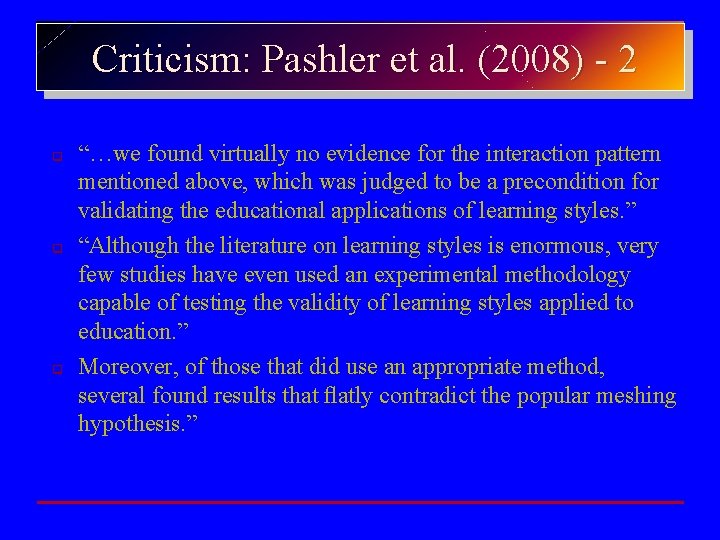 Criticism: Pashler et al. (2008) - 2

“…we found virtually no evidence for the interaction pattern mentioned above, which was judged to be a precondition for validating the educational applications of learning styles.”

“Although the literature on learning styles is enormous, very few studies have even used an experimental methodology capable of testing the validity of learning styles applied to education.”

Moreover, of those that did use an appropriate method, several found results that flatly contradict the popular meshing hypothesis.”